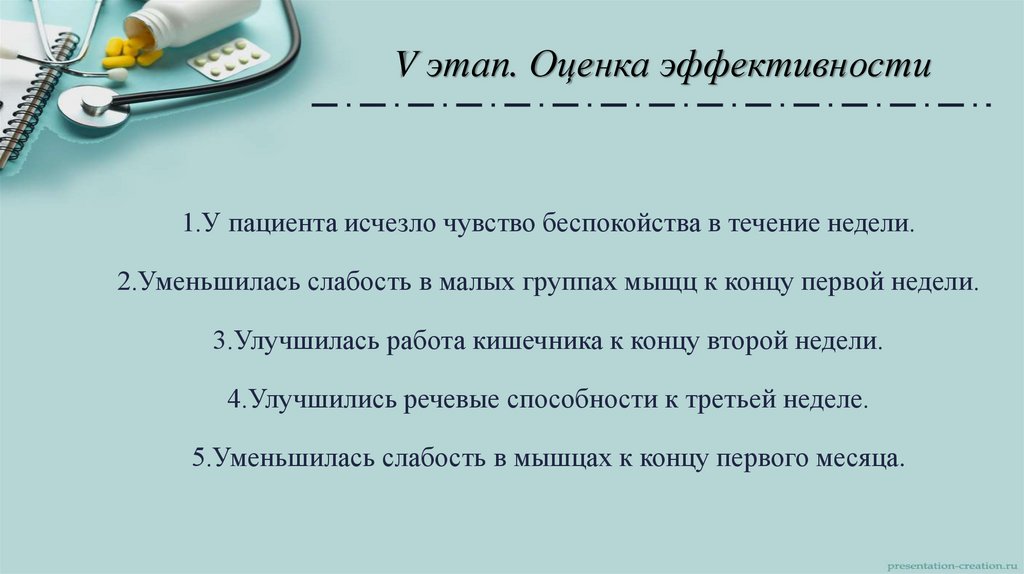 V этап. Оценка эффективности

1.У пациента исчезло чувство беспокойства в течение недели.

2.Уменьшилась слабость в малых группах мыщц к концу первой недели.

3.Улучшилась работа кишечника к концу второй недели.

4.Улучшились речевые способности к третьей неделе.

5.Уменьшилась слабость в мышцах к концу первого месяца.

presentation-creation.ru